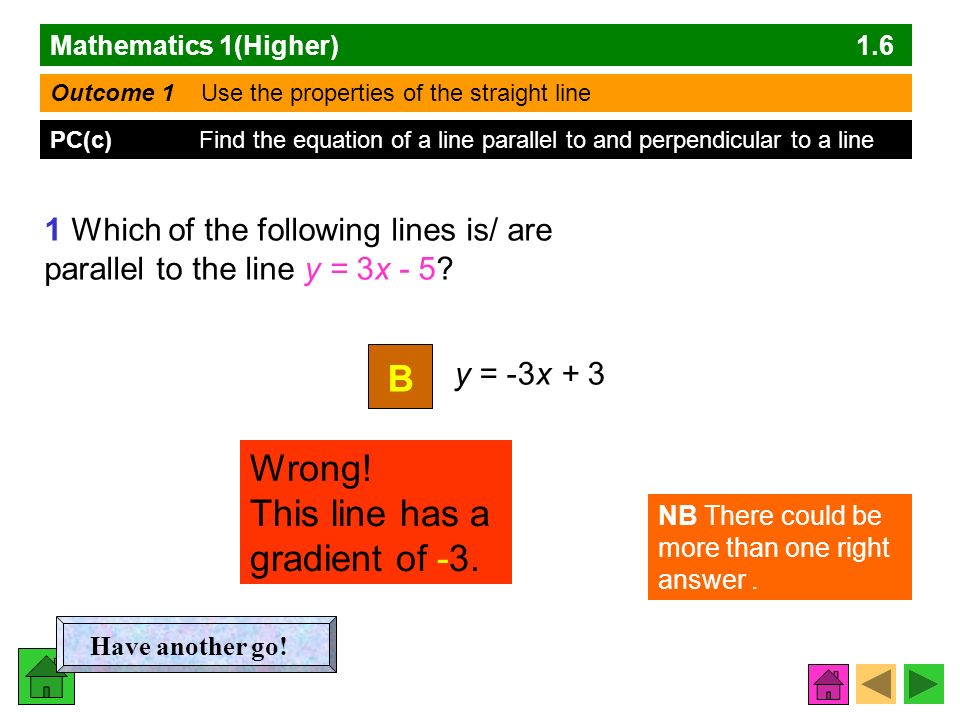 Mathematics 1(Higher) 1.6

Outcome 1 Use the properties of the straight line

PC(c) Find the equation of a line parallel to and perpendicular to a line

1 Which of the following lines is/ are parallel to the line $y = 3x - 5$?

B $y = -3x + 3$

Wrong!
This line has a gradient of -3.

NB There could be more than one right answer .

Have another go!